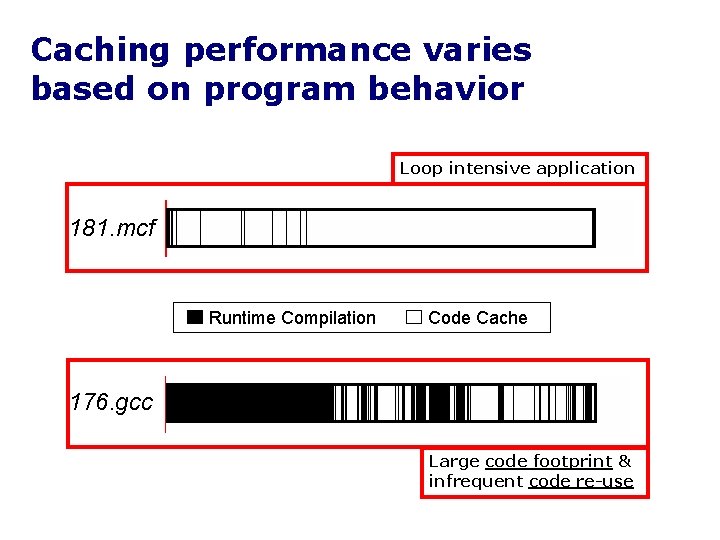 Caching performance varies based on program behavior

Loop intensive application

181.mcf

Runtime Compilation
Code Cache

176.gcc

Large code footprint & infrequent code re-use